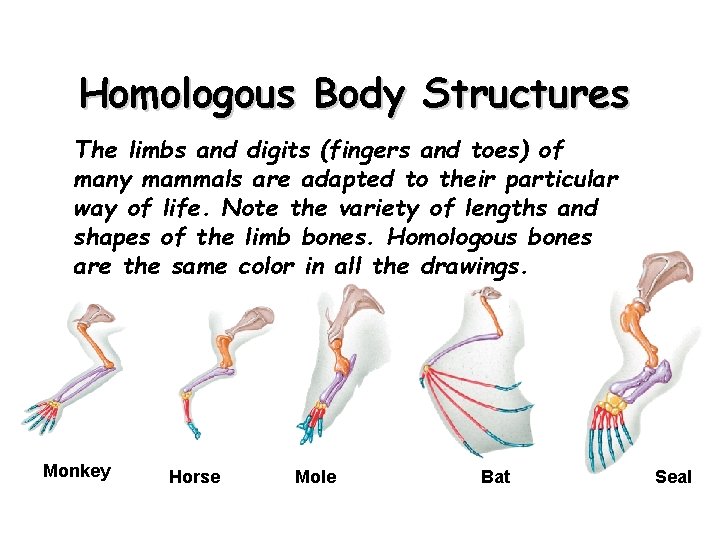 Homologous Body Structures

The limbs and digits (fingers and toes) of many mammals are adapted to their particular way of life. Note the variety of lengths and shapes of the limb bones. Homologous bones are the same color in all the drawings.

Monkey

Horse

Mole

Bat

Seal